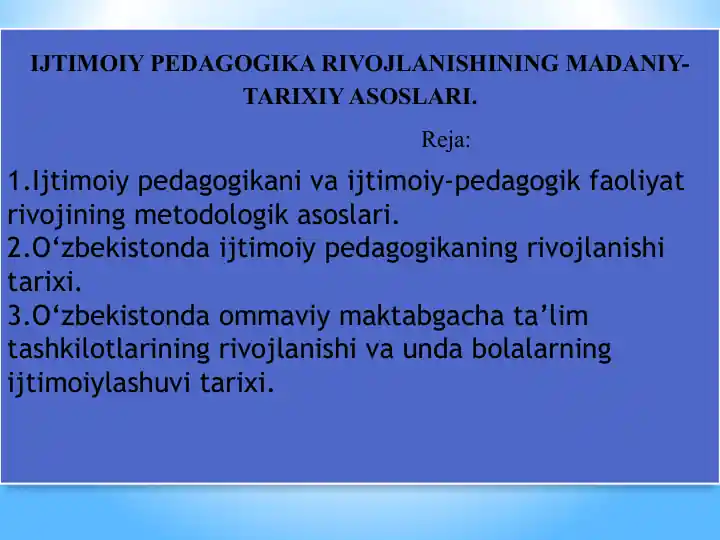 IJTIMOIY PEDAGOGIKA RIVOJLANISHINING MADANIY-TARIXIY ASOSLARI.

Reja:

1.Ijtimoiy pedagogikani va ijtimoiy-pedagogik faoliyat rivojining metodologik asoslari.
2.O‘zbekistonda ijtimoiy pedagogikaning rivojlanishi tarixi.
3.O‘zbekistonda ommaviy maktabgacha ta’lim tashkilotlarining rivojlanishi va unda bolalarning ijtimoiylashuvi tarixi.